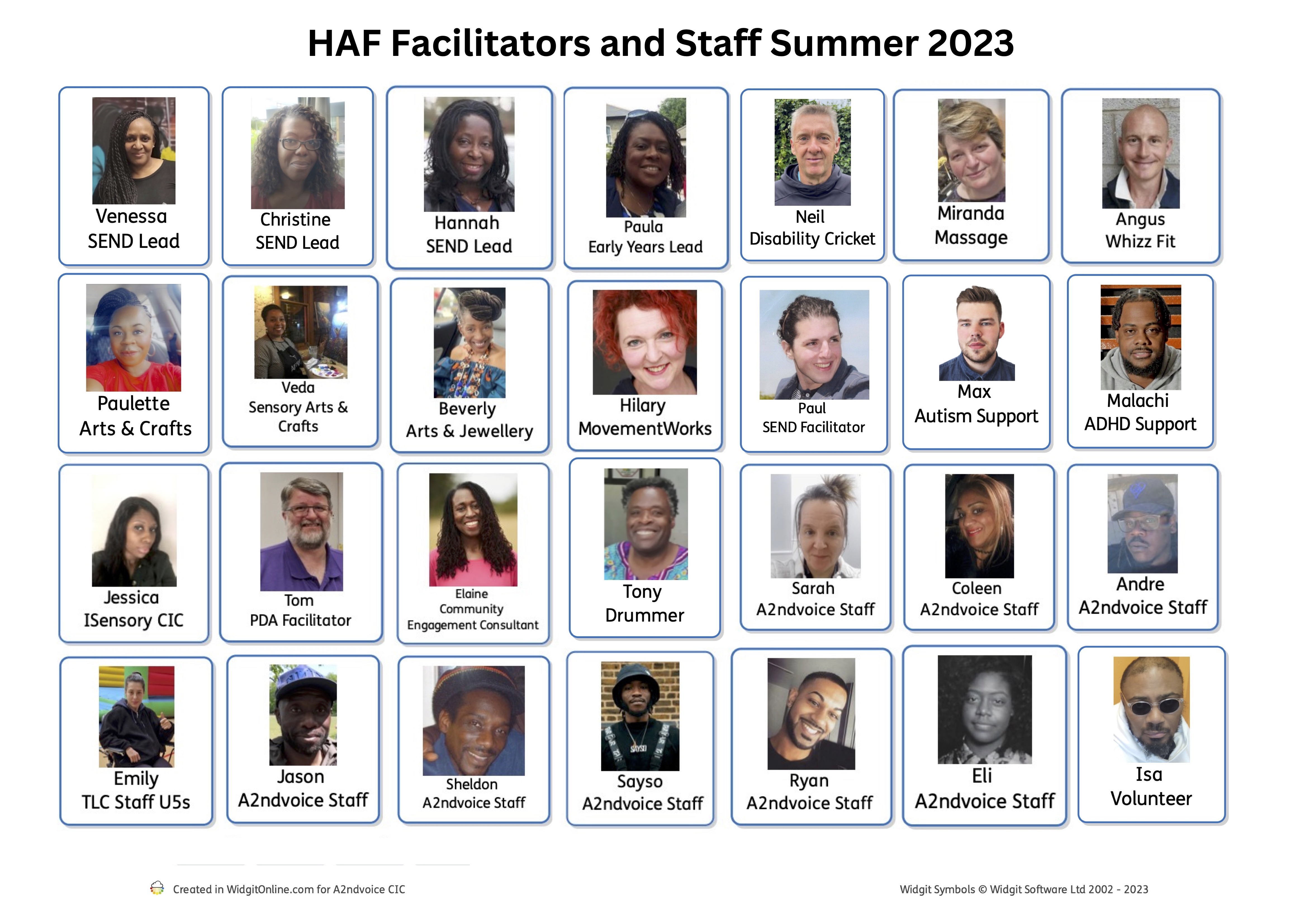 HAF Facilitators and Staff Summer 2023

Venessa
SEND Lead

Christine
SEND Lead

Hannah
SEND Lead

Paula
Early Years Lead

Neil
Disability Cricket

Miranda
Massage

Angus
Whizz Fit

Paulette
Arts & Crafts

Veda
Sensory Arts & Crafts

Beverly
Arts & Jewellery

Hilary
MovementWorks

Paul
SEND Facilitator

Max
Autism Support

Malachi
ADHD Support

Jessica
ISensory CIC

Tom
PDA Facilitator

Elaine
Community Engagement Consultant

Tony
Drummer

Sarah
A2ndvoice Staff

Coleen
A2ndvoice Staff

Andre
A2ndvoice Staff

Emily
TLC Staff U5s

Jason
A2ndvoice Staff

Sheldon
A2ndvoice Staff

Sayso
A2ndvoice Staff

Ryan
A2ndvoice Staff

Eli
A2ndvoice Staff

Isa
Volunteer

Created in WidgitOnline.com for A2ndvoice CIC

Widgit Symbols © Widgit Software Ltd 2002 - 2023